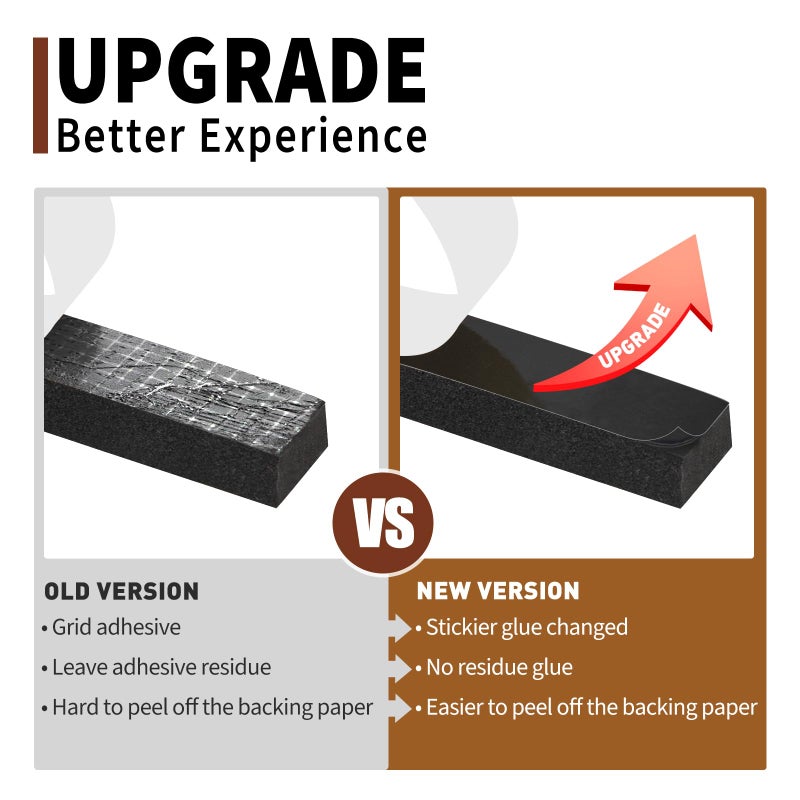 UPGRADE
Better Experience

UPGRADE

VS

OLD VERSION
• Grid adhesive
• Leave adhesive residue
• Hard to peel off the backing paper

NEW VERSION
• Stickier glue changed
• No residue glue
• Easier to peel off the backing paper